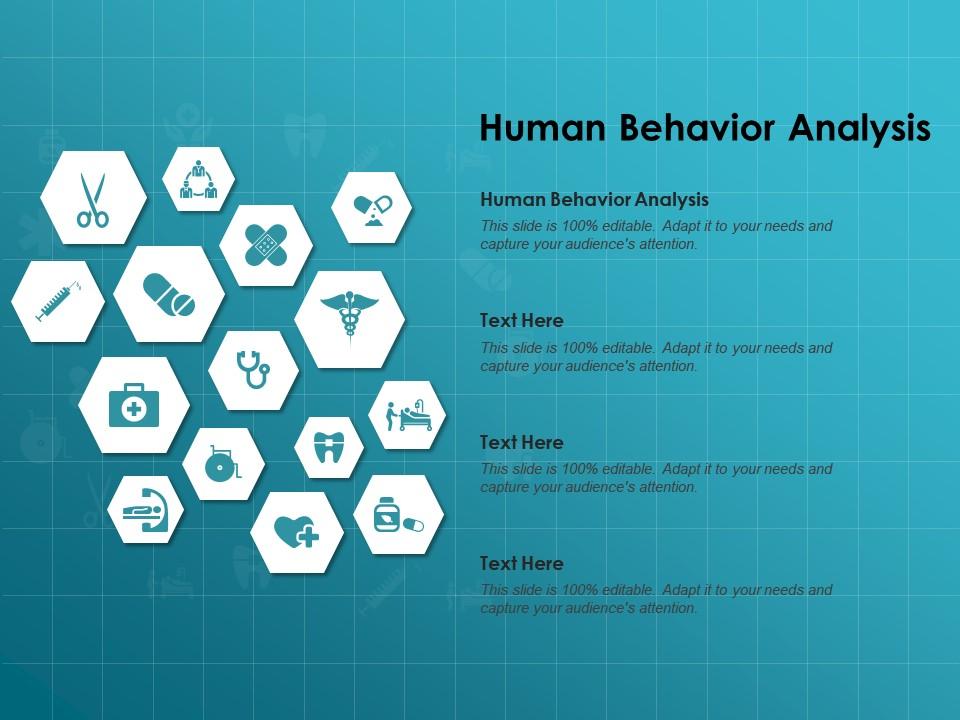 Human Behavior Analysis

Human Behavior Analysis
This slide is 100% editable. Adapt it to your needs and capture your audience's attention.

Text Here
This slide is 100% editable. Adapt it to your needs and capture your audience's attention.

Text Here
This slide is 100% editable. Adapt it to your needs and capture your audience's attention.

Text Here
This slide is 100% editable. Adapt it to your needs and capture your audience's attention.